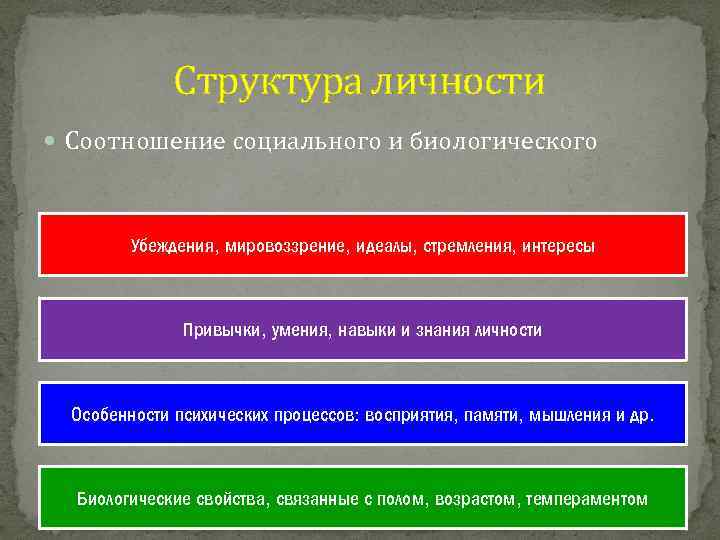 Структура личности

Соотношение социального и биологического

Убеждения, мировоззрение, идеалы, стремления, интересы

Привычки, умения, навыки и знания личности

Особенности психических процессов: восприятия, памяти, мышления и др.

Биологические свойства, связанные с полом, возрастом, темпераментом